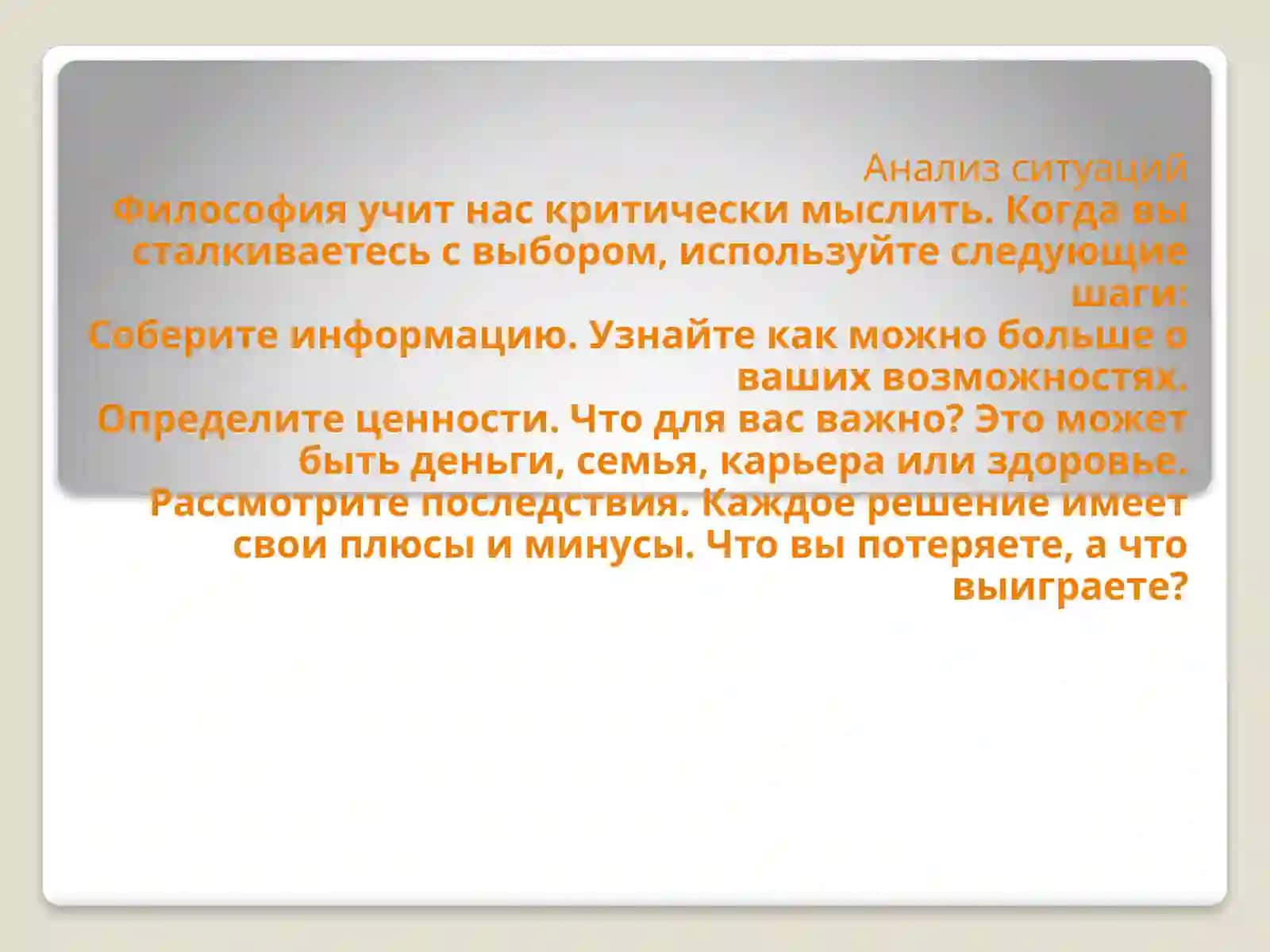 Анализ ситуаций
Философия учит нас критически мыслить. Когда вы сталкиваетесь с выбором, используйте следующие шаги:
Соберите информацию. Узнайте как можно больше о ваших возможностях.
Определите ценности. Что для вас важно? Это может быть деньги, семья, карьера или здоровье.
Рассмотрите последствия. Каждое решение имеет свои плюсы и минусы. Что вы потеряете, а что выиграете?